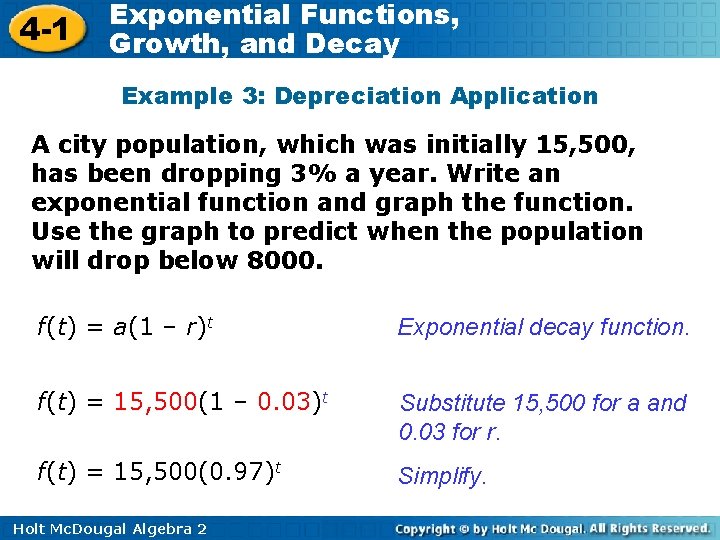 4-1 Exponential Functions, Growth, and Decay

Example 3: Depreciation Application

A city population, which was initially 15,500, has been dropping 3% a year. Write an exponential function and graph the function. Use the graph to predict when the population will drop below 8000.

$f(t) = a(1 - r)^t$ Exponential decay function.

$f(t) = 15,500(1 - 0.03)^t$ Substitute 15,500 for a and 0.03 for r.

$f(t) = 15,500(0.97)^t$ Simplify.

Holt McDougal Algebra 2

Copyright © by Holt Mc Dougal. All Rights Reserved.